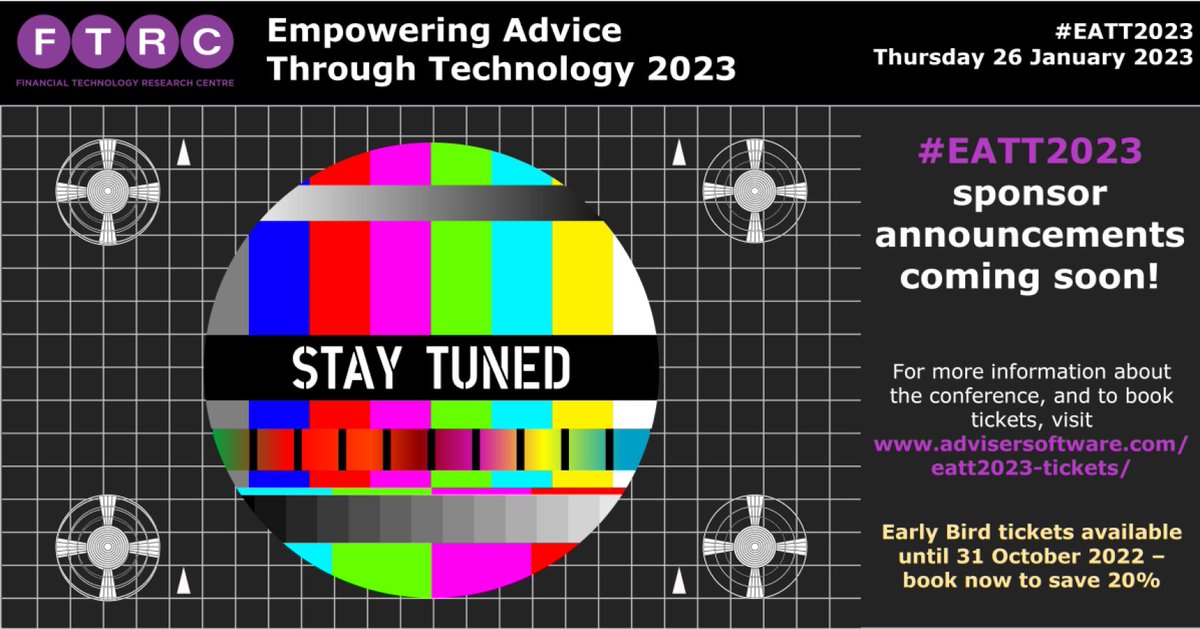 FTRC
FINANCIAL TECHNOLOGY RESEARCH CENTRE

Empowering Advice Through Technology 2023

#EATT2023
Thursday 26 January 2023

STAY TUNED

#EATT2023 sponsor announcements coming soon!

For more information about the conference, and to book tickets, visit www.advisersoftware.com/eatt2023-tickets/

Early Bird tickets available until 31 October 2022 – book now to save 20%